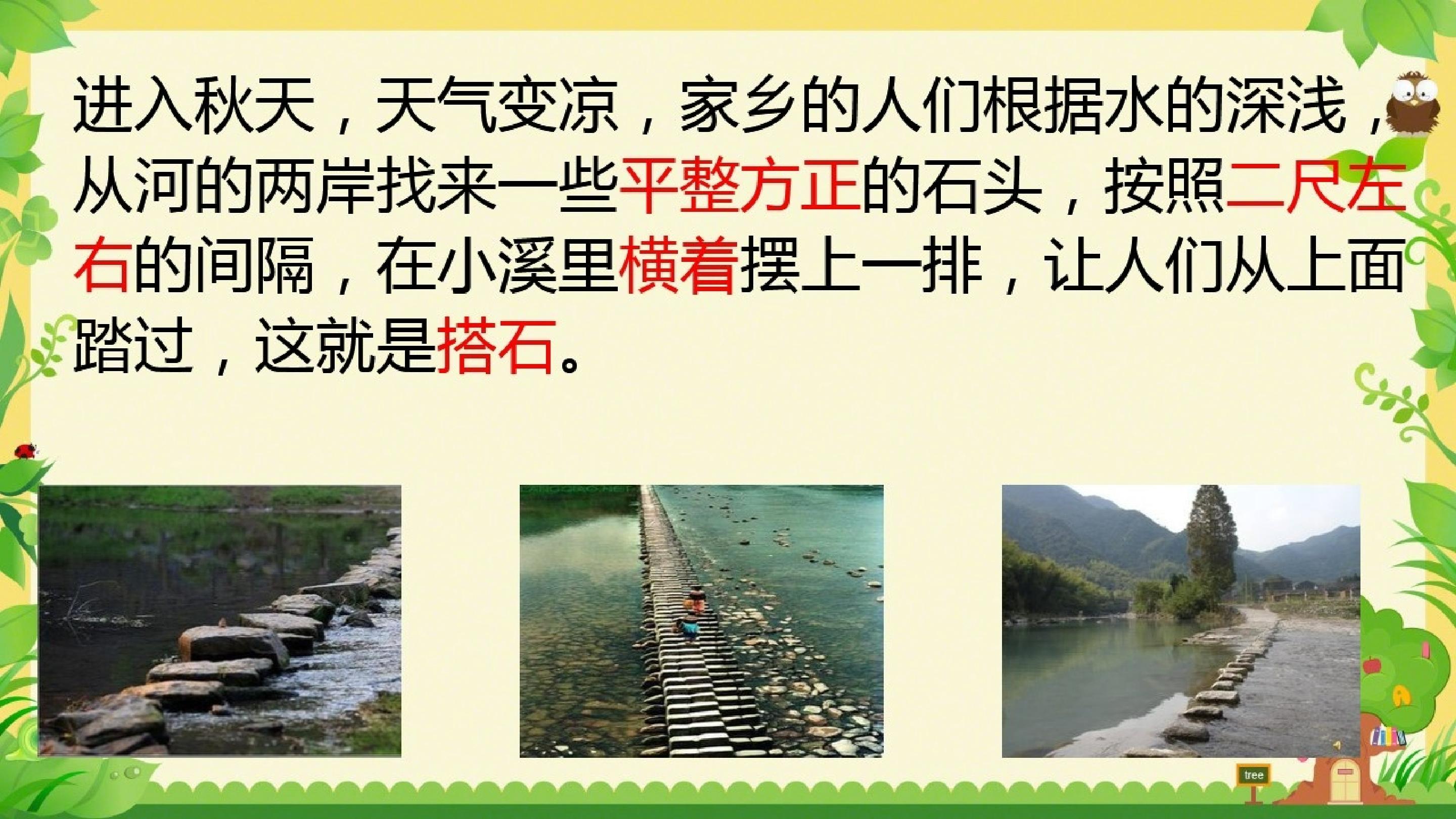 进入秋天，天气变凉，家乡的人们根据水的深浅，从河的两岸找来一些平整方正的石头，按照二尺左右的间隔，在小溪里横着摆上一排，让人们从上面踏过，这就是搭石。

tree